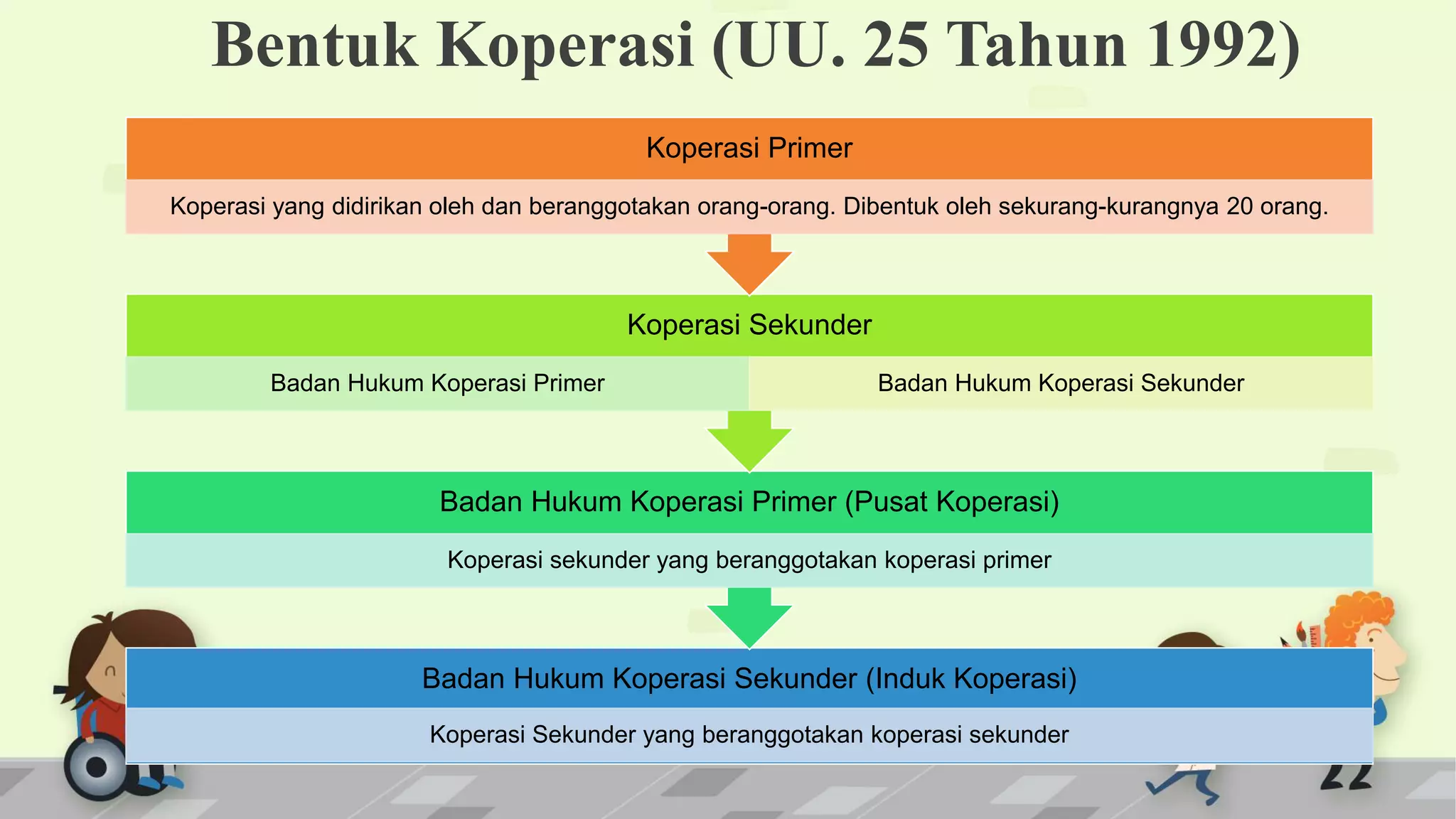 Bentuk Koperasi (UU. 25 Tahun 1992)

Koperasi Primer

Koperasi yang didirikan oleh dan beranggotakan orang-orang. Dibentuk oleh sekurang-kurangnya 20 orang.

Koperasi Sekunder

Badan Hukum Koperasi Primer

Badan Hukum Koperasi Sekunder

Badan Hukum Koperasi Primer (Pusat Koperasi)

Koperasi sekunder yang beranggotakan koperasi primer

Badan Hukum Koperasi Sekunder (Induk Koperasi)

Koperasi Sekunder yang beranggotakan koperasi sekunder